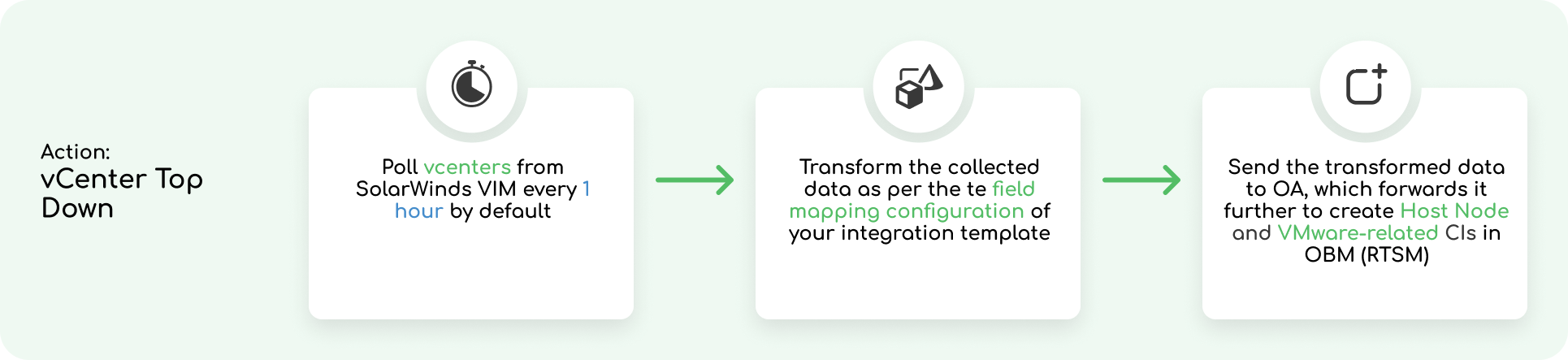 Action:
vCenter Top Down

Poll vcenters from SolarWinds VIM every 1 hour by default

Transform the collected data as per the te field mapping configuration of your integration template

Send the transformed data to OA, which forwards it further to create Host Node and VMware-related CIs in OBM (RTSM)